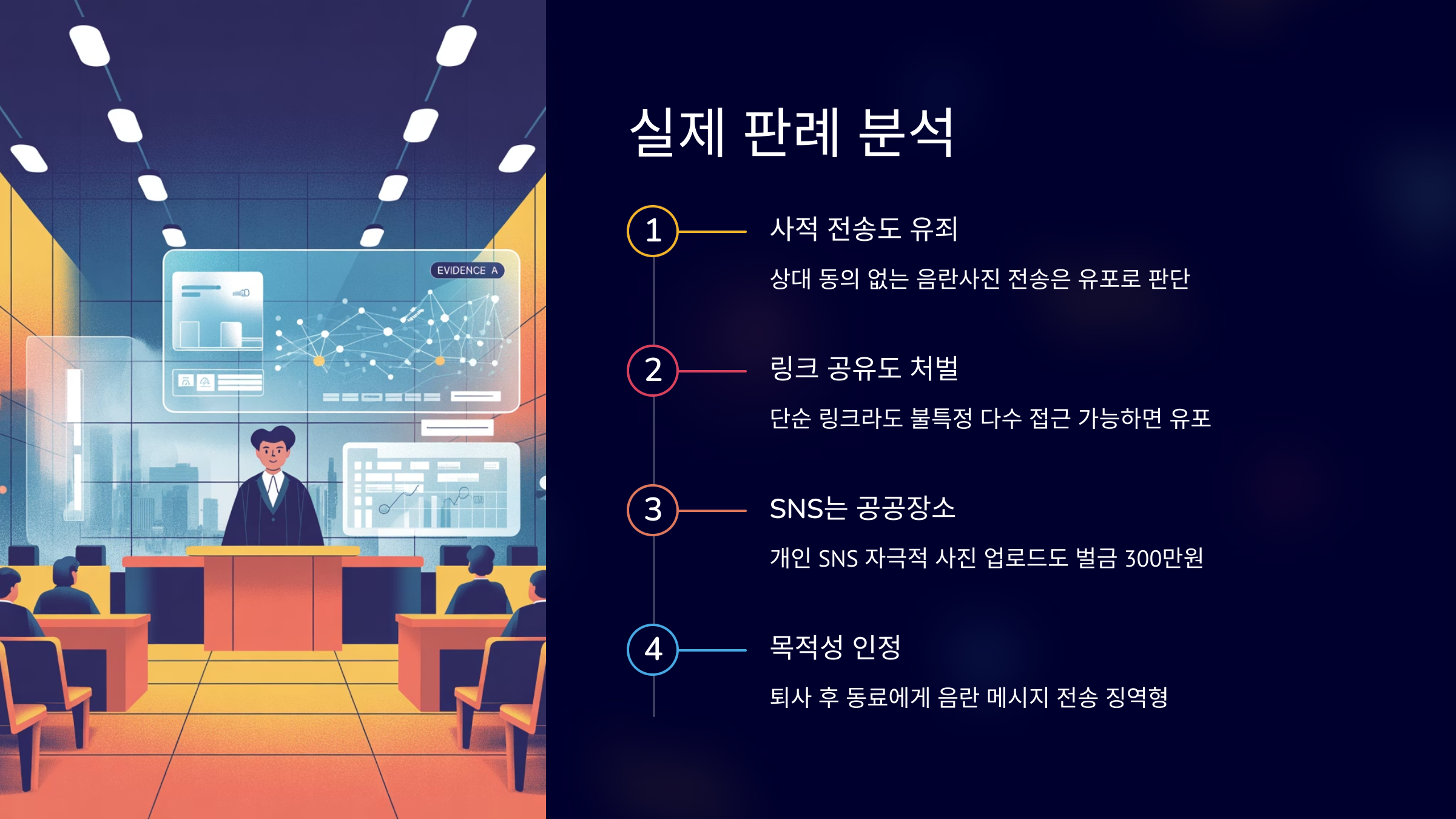 EVIDENCE A

실제 판례 분석

1 사적 전송도 유죄

상대 동의 없는 음란사진 전송은 유포로 판단

2 링크 공유도 처벌

단순 링크라도 불특정 다수 접근 가능하면 유포

3 SNS는 공공장소

개인 SNS 자극적 사진 업로드도 벌금 300만원

4 목적성 인정

퇴사 후 동료에게 음란 메시지 전송 징역형